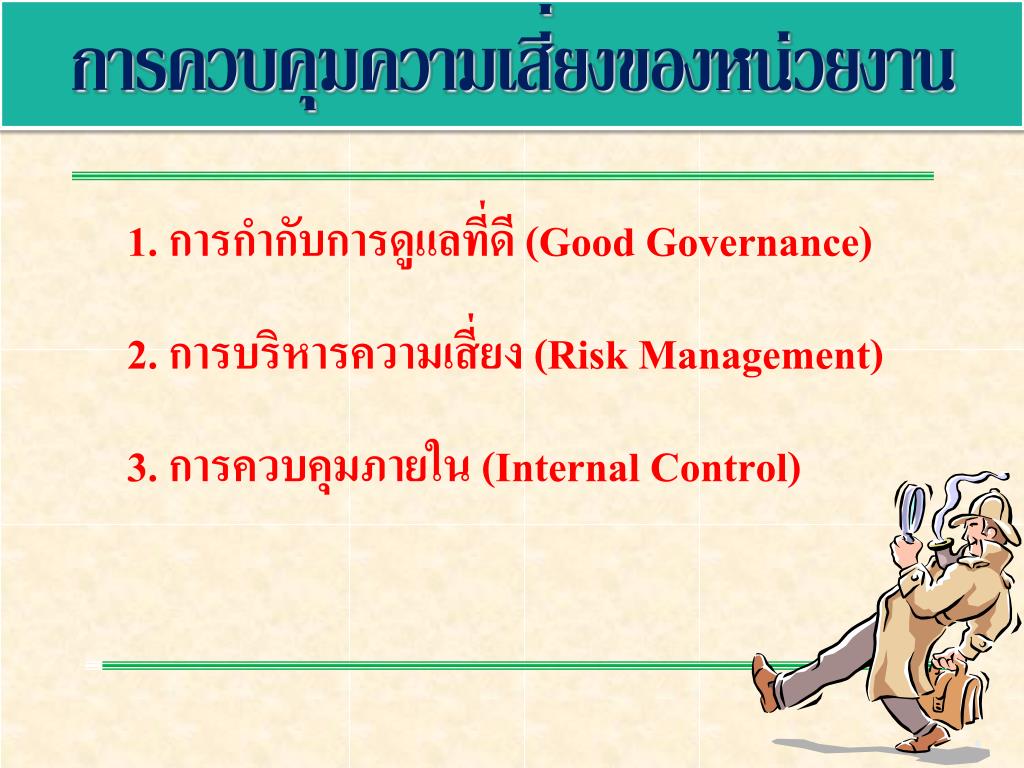 การควบคุมความเสี่ยงของหน่วยงาน

1. การกำกับการดูแลที่ดี (Good Governance)

2. การบริหารความเสี่ยง (Risk Management)

3. การควบคุมภายใน (Internal Control)